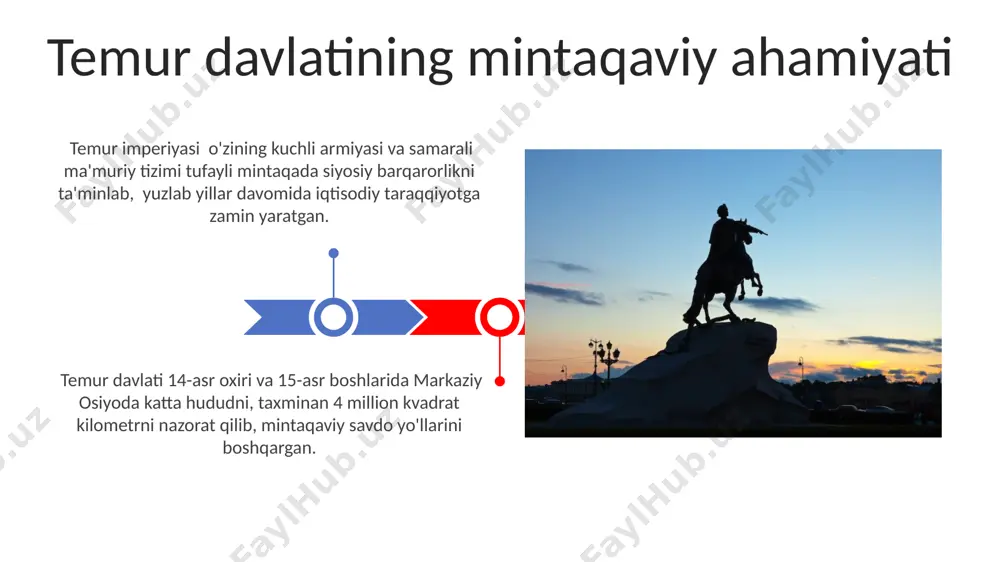 Temur davlatining mintaqaviy ahamiyati

Temur imperiyasi o'zining kuchli armiyasi va samarali ma'muriy tizimi tufayli mintaqada siyosiy barqarorlikni ta'minlab, yuzlab yillar davomida iqtisodiy taraqqiyotga zamin yaratgan.

Temur davlati 14-asr oxiri va 15-asr boshlarida Markaziy Osiyoda katta hududni, taxminan 4 million kvadrat kilometrni nazorat qilib, mintaqaviy savdo yo'llarini boshqargan.

FaylHub.uz FaylHub.uz FaylHub.uz FaylHub.uz FaylHub.uz FaylHub.uz